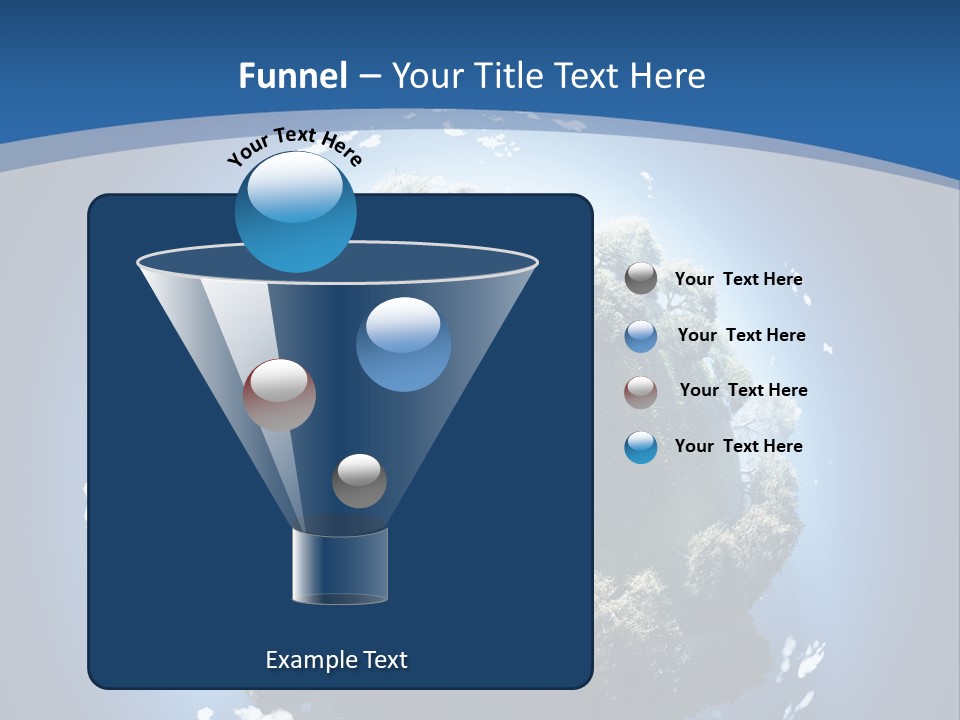 Funnel – Your Title Text Here

Your Text Here

Your Text Here

Your Text Here

Your Text Here

Your Text Here

Example Text